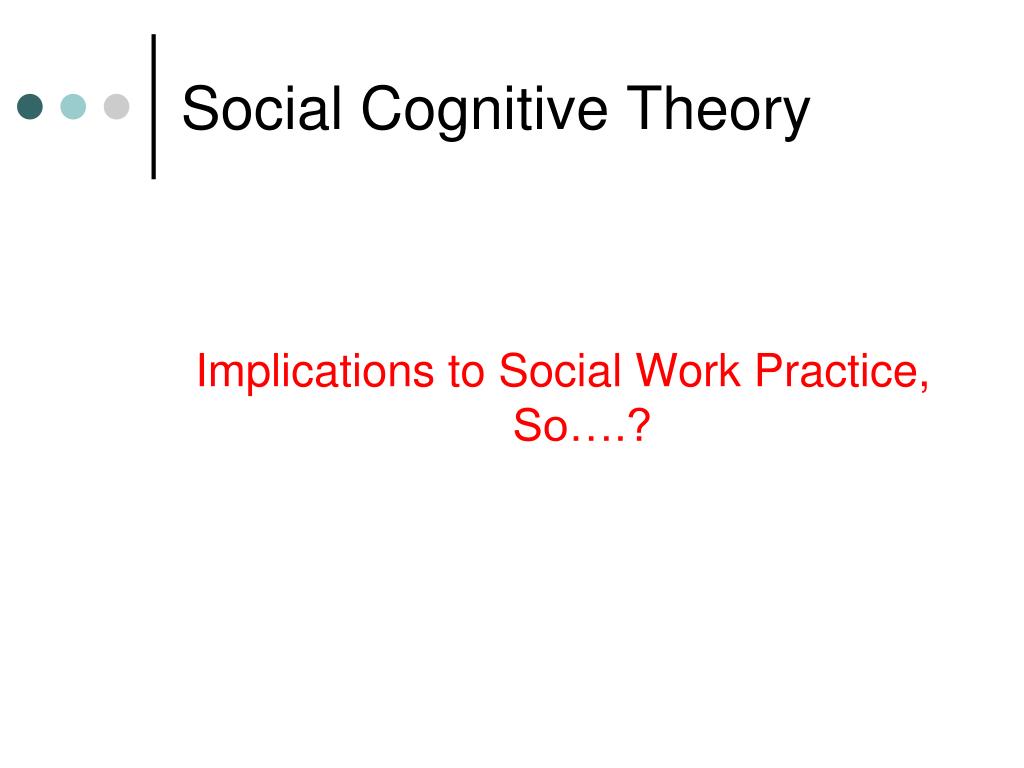 Social Cognitive Theory

Implications to Social Work Practice, So….?